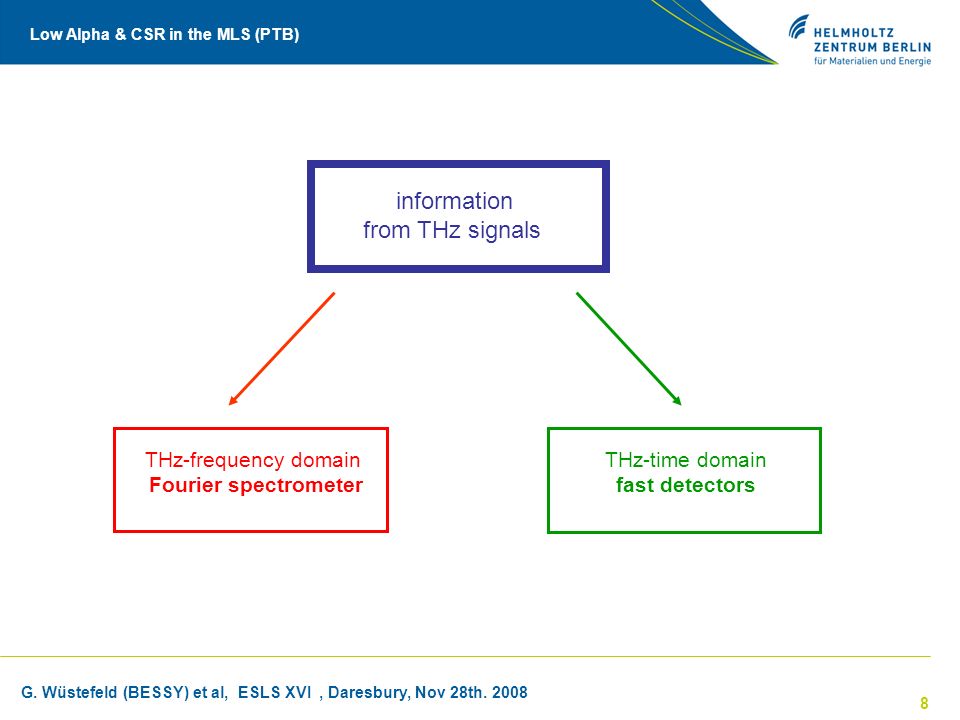 Low Alpha & CSR in the MLS (PTB)

HELMHOLTZ
ZENTRUM BERLIN
für Materialien und Energie

information
from THz signals

THz-frequency domain
Fourier spectrometer

THz-time domain
fast detectors

G. Wüstefeld (BESSY) et al, ESLS XVI , Daresbury, Nov 28th. 2008

8